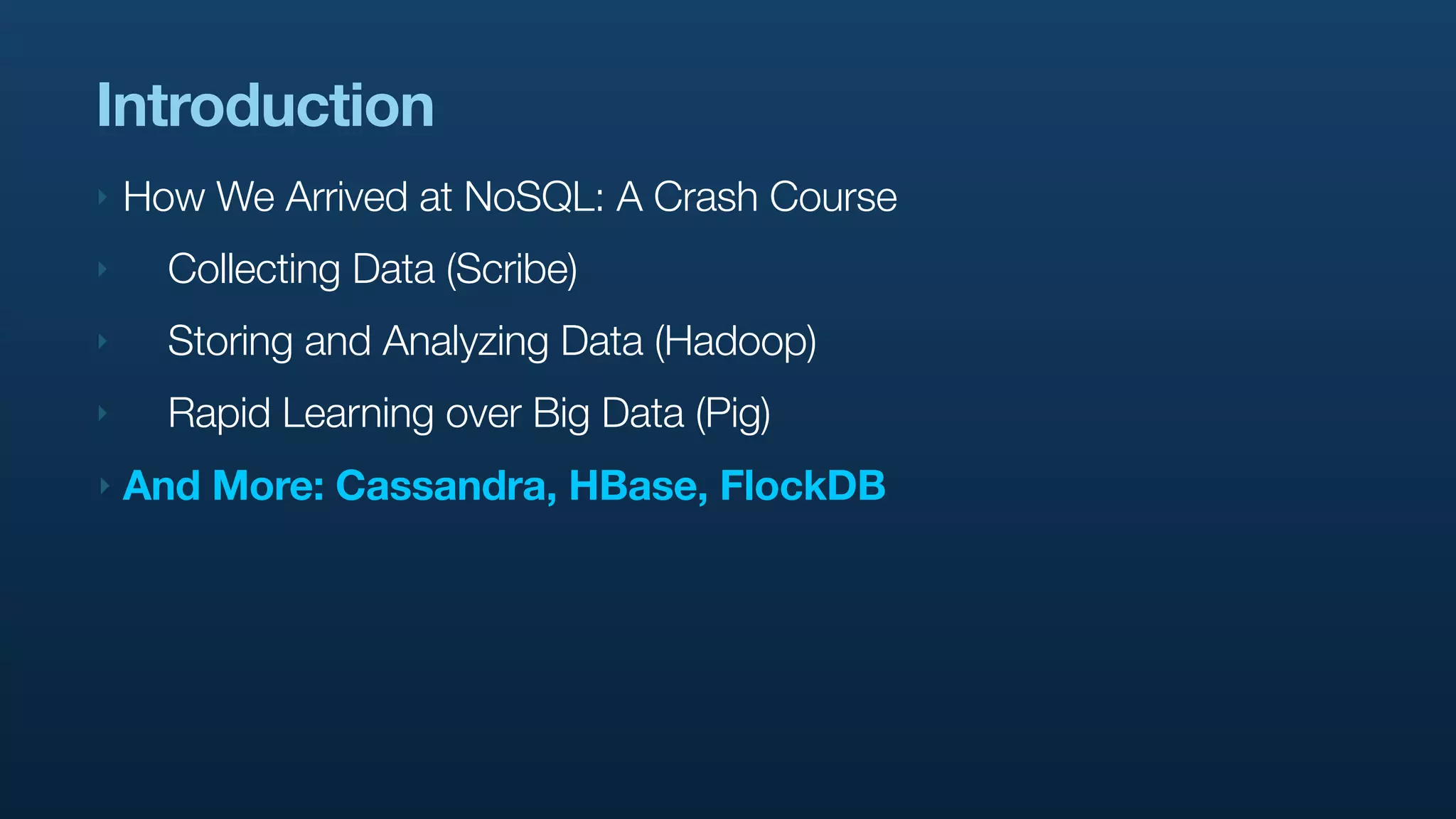 Introduction

How We Arrived at NoSQL: A Crash Course

Collecting Data (Scribe)

Storing and Analyzing Data (Hadoop)

Rapid Learning over Big Data (Pig)

And More: Cassandra, HBase, FlockDB